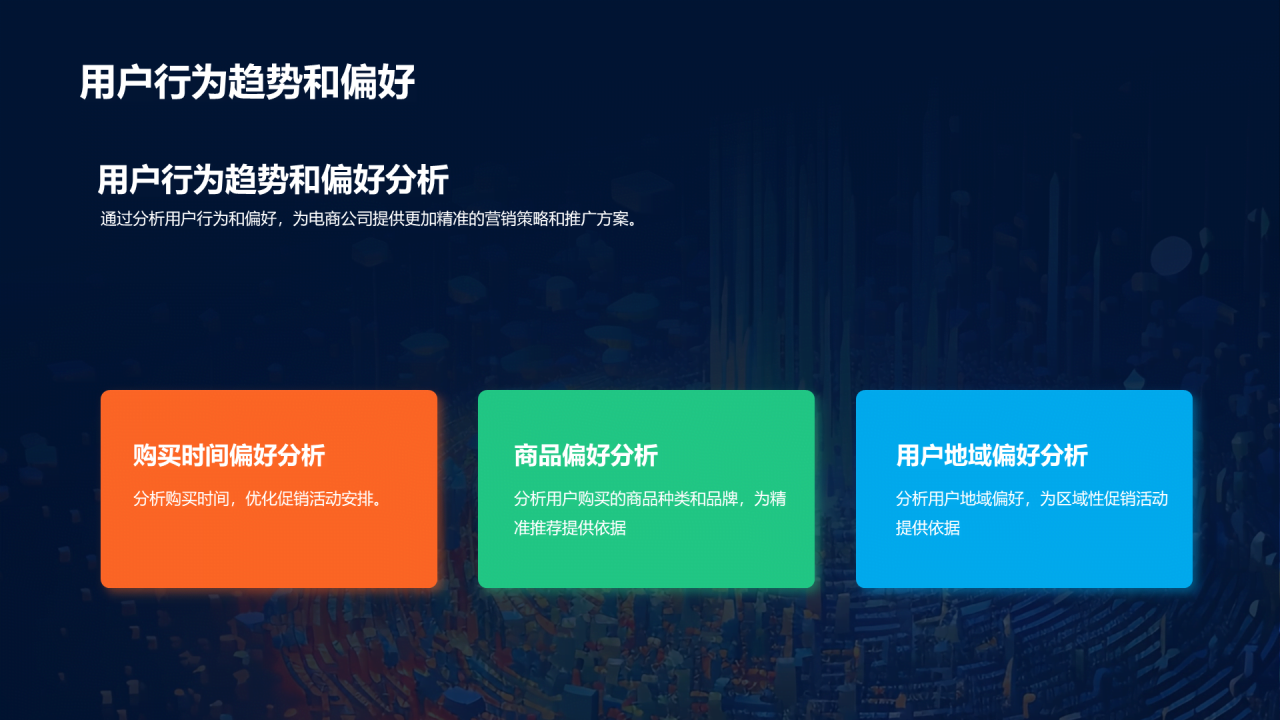 用户行为趋势和偏好

用户行为趋势和偏好分析

通过分析用户行为和偏好，为电商公司提供更加精准的营销策略和推广方案。

购买时间偏好分析

分析购买时间，优化促销活动安排。

商品偏好分析

分析用户购买的商品种类和品牌，为精准推荐提供依据

用户地域偏好分析

分析用户地域偏好，为区域性促销活动提供依据